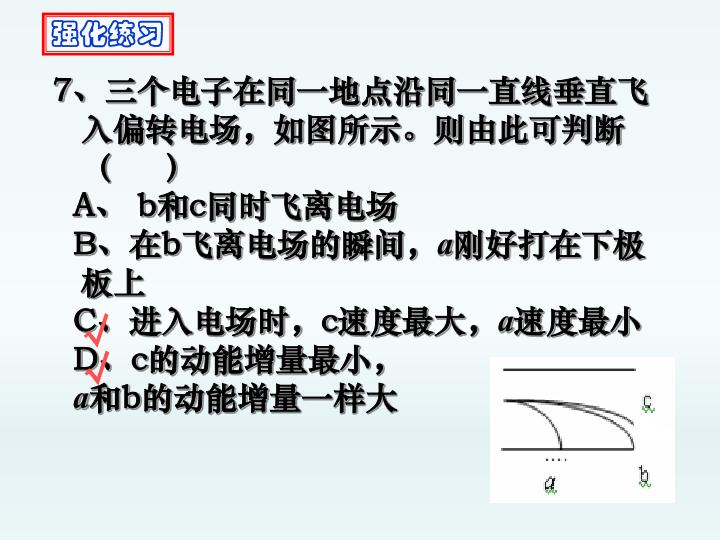 强化练习

7、三个电子在同一地点沿同一直线垂直飞入偏转电场，如图所示。则由此可判断（　　）

A、 b和c同时飞离电场

B、在b飞离电场的瞬间，a刚好打在下极板上

C、进入电场时，c速度最大，a速度最小

D、c的动能增量最小，a和b的动能增量一样大

c

a

b